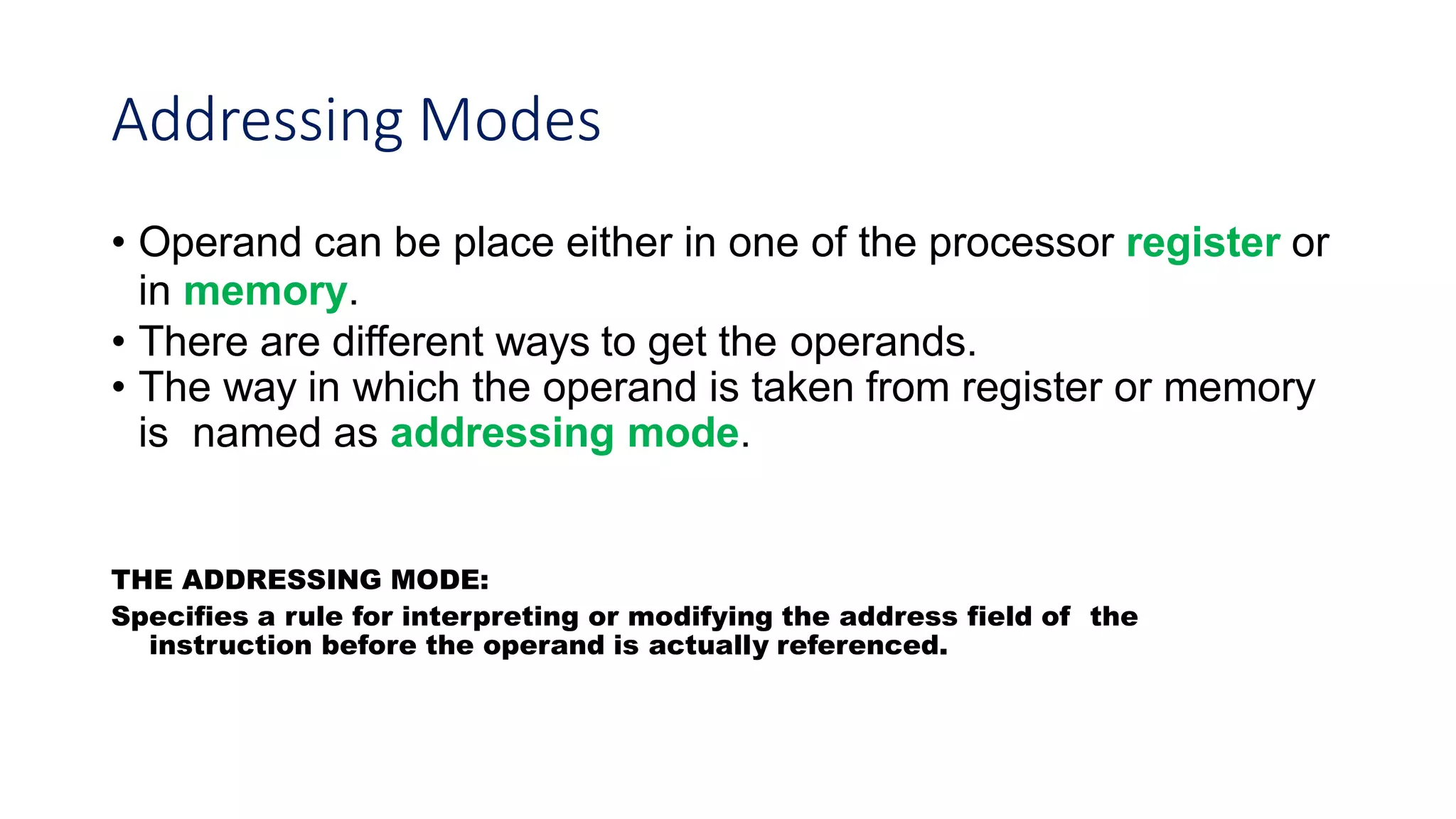 Addressing Modes

• Operand can be place either in one of the processor register or in memory.
• There are different ways to get the operands.
• The way in which the operand is taken from register or memory is named as addressing mode.

THE ADDRESSING MODE:
Specifies a rule for interpreting or modifying the address field of the instruction before the operand is actually referenced.